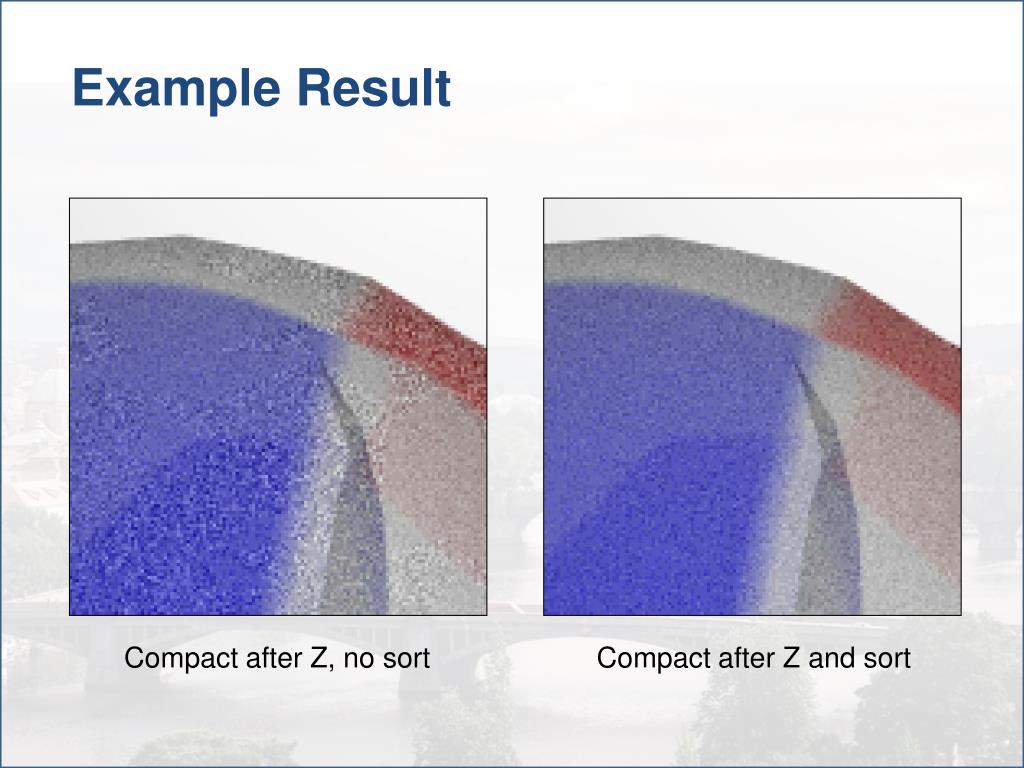 Example Result

Compact after Z, no sort

Compact after Z and sort